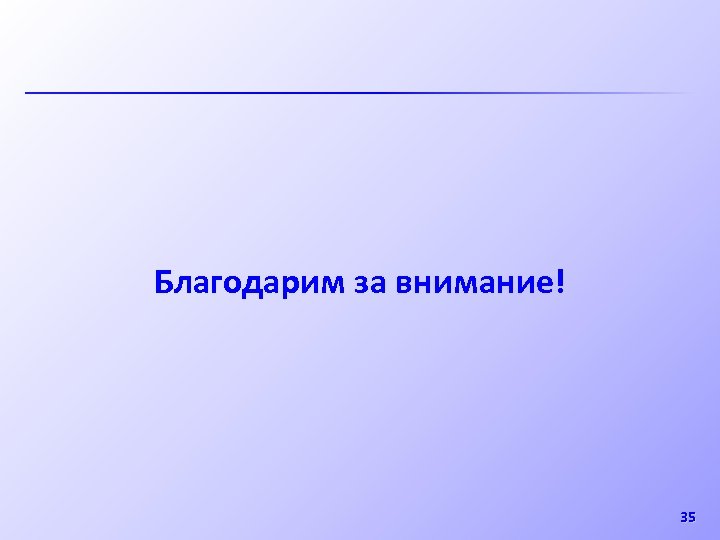 Благодарим за внимание!

35